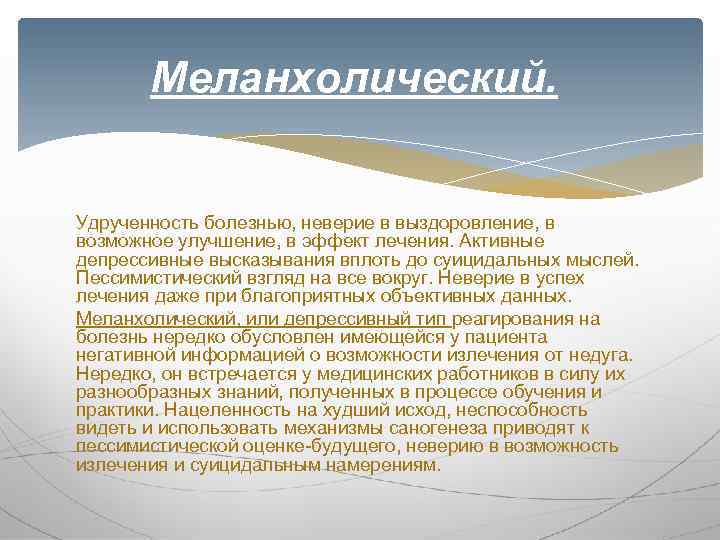 Меланхолический.

Удрученность болезнью, неверие в выздоровление, в возможное улучшение, в эффект лечения. Активные депрессивные высказывания вплоть до суицидальных мыслей. Пессимистический взгляд на все вокруг. Неверие в успех лечения даже при благоприятных объективных данных.

Меланхолический, или депрессивный тип реагирования на болезнь нередко обусловлен имеющейся у пациента негативной информацией о возможности излечения от недуга. Нередко, он встречается у медицинских работников в силу их разнообразных знаний, полученных в процессе обучения и практики. Нацеленность на худший исход, неспособность видеть и использовать механизмы саногенеза приводят к пессимистической оценке-будущего, неверию в возможность излечения и суицидальным намерениям.